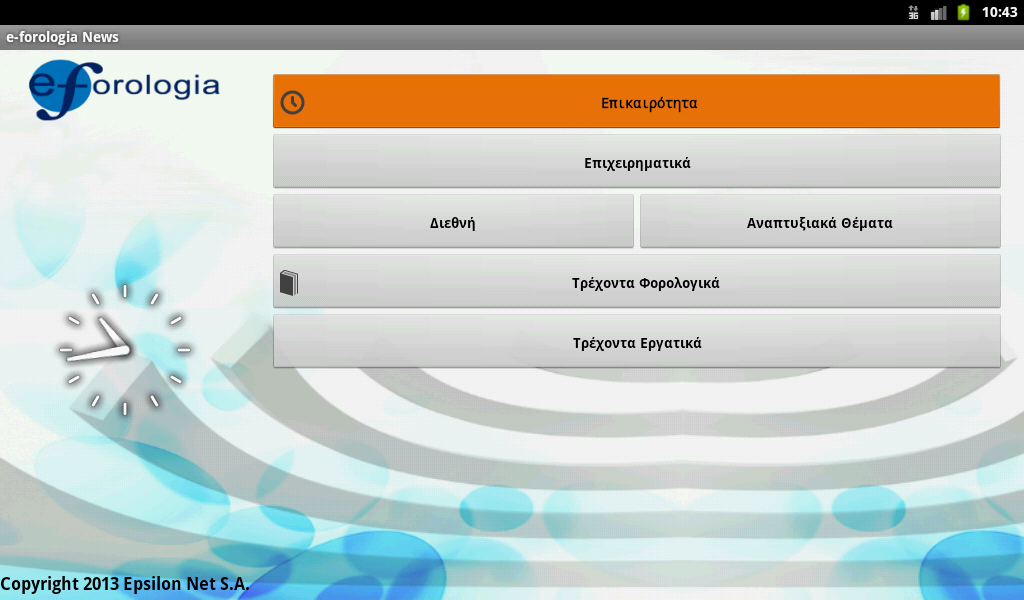 3G 10:43

e-forologia News

e-forologia

Επικαιρότητα

Επιχειρηματικά

Διεθνή

Αναπτυξιακά Θέματα

Τρέχοντα Φορολογικά

Τρέχοντα Εργατικά

Copyright 2013 Epsilon Net S.A.